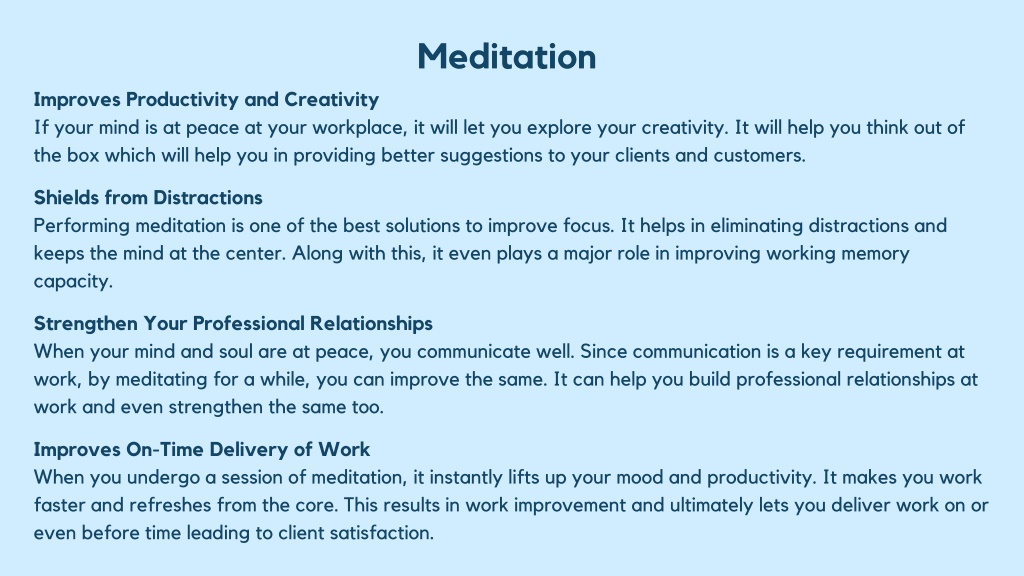 Meditation

Improves Productivity and Creativity
If your mind is at peace at your workplace, it will let you explore your creativity. It will help you think out of the box which will help you in providing better suggestions to your clients and customers.

Shields from Distractions
Performing meditation is one of the best solutions to improve focus. It helps in eliminating distractions and keeps the mind at the center. Along with this, it even plays a major role in improving working memory capacity.

Strengthen Your Professional Relationships
When your mind and soul are at peace, you communicate well. Since communication is a key requirement at work, by meditating for a while, you can improve the same. It can help you build professional relationships at work and even strengthen the same too.

Improves On-Time Delivery of Work
When you undergo a session of meditation, it instantly lifts up your mood and productivity. It makes you work faster and refreshes from the core. This results in work improvement and ultimately lets you deliver work on or even before time leading to client satisfaction.